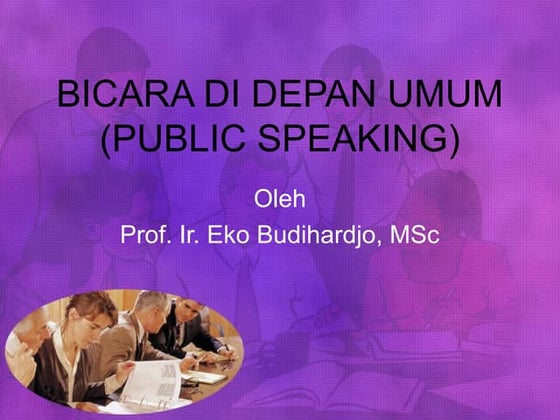 BICARA DI DEPAN UMUM (PUBLIC SPEAKING)

Oleh
Prof. Ir. Eko Budihardjo, MSc